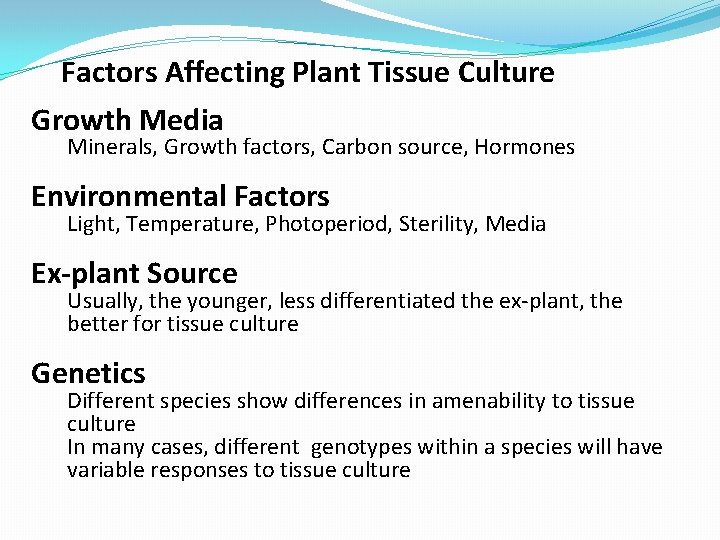 Factors Affecting Plant Tissue Culture

Growth Media

Minerals, Growth factors, Carbon source, Hormones

Environmental Factors

Light, Temperature, Photoperiod, Sterility, Media

Ex-plant Source

Usually, the younger, less differentiated the ex-plant, the better for tissue culture

Genetics

Different species show differences in amenability to tissue culture

In many cases, different genotypes within a species will have variable responses to tissue culture